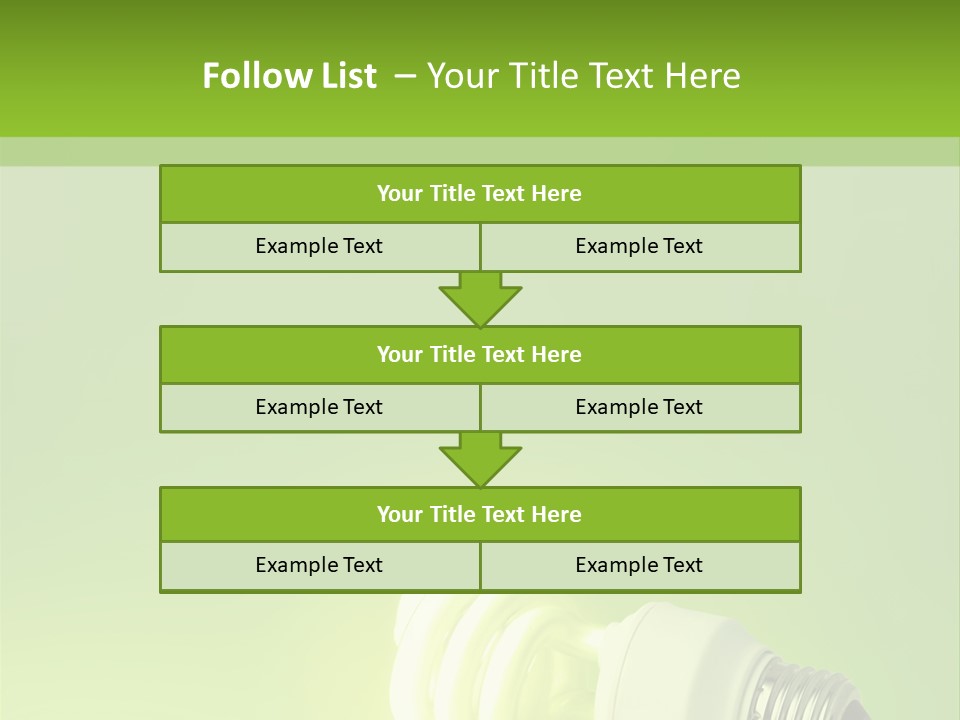 Follow List – Your Title Text Here

Your Title Text Here

Example Text

Example Text

Your Title Text Here

Example Text

Example Text

Your Title Text Here

Example Text

Example Text